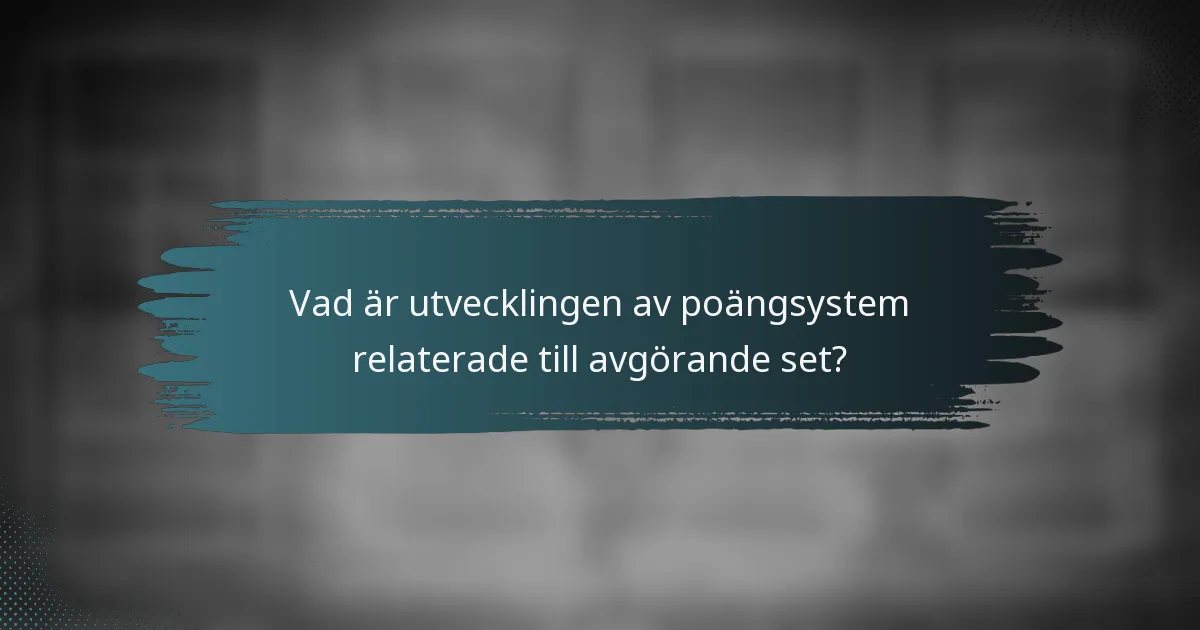 Vad är utvecklingen av poängsystem relaterade till avgörande set?